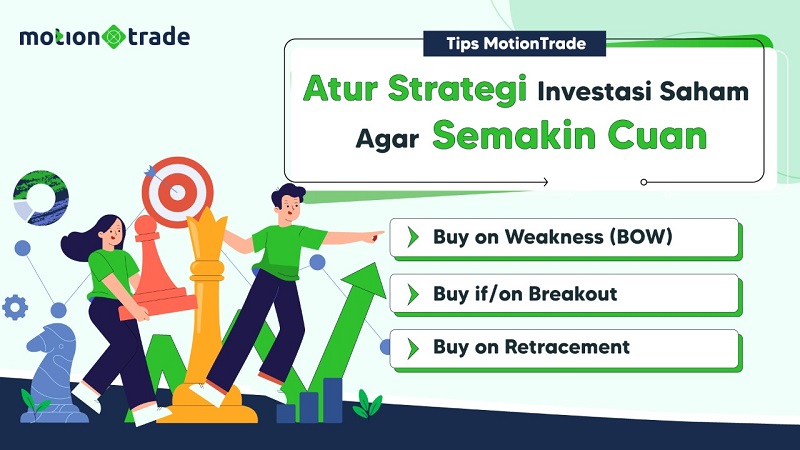 motion trade

Tips MotionTrade

Atur Strategi Investasi Saham Agar Semakin Cuan

Buy on Weakness (BOW)

Buy if/on Breakout

Buy on Retracement